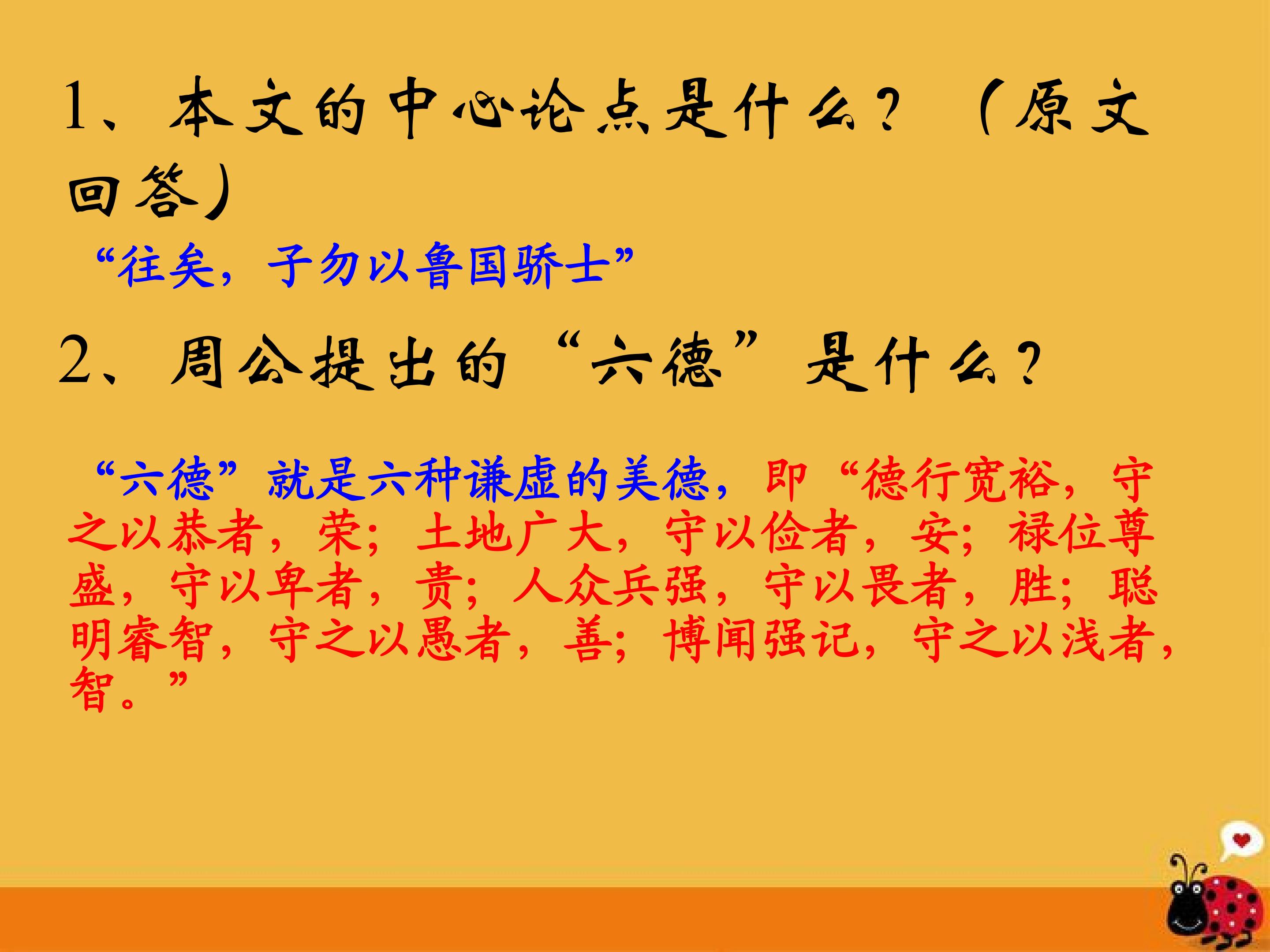 1、本文的中心论点是什么？（原文回答）

“往矣，子勿以鲁国骄士”

2、周公提出的“六德”是什么？

“六德”就是六种谦虚的美德，即“德行宽裕，守之以恭者，荣；土地广大，守以俭者，安；禄位尊盛，守以卑者，贵；人众兵强，守以畏者，胜；聪明睿智，守之以愚者，善；博闻强记，守之以浅者，智。”